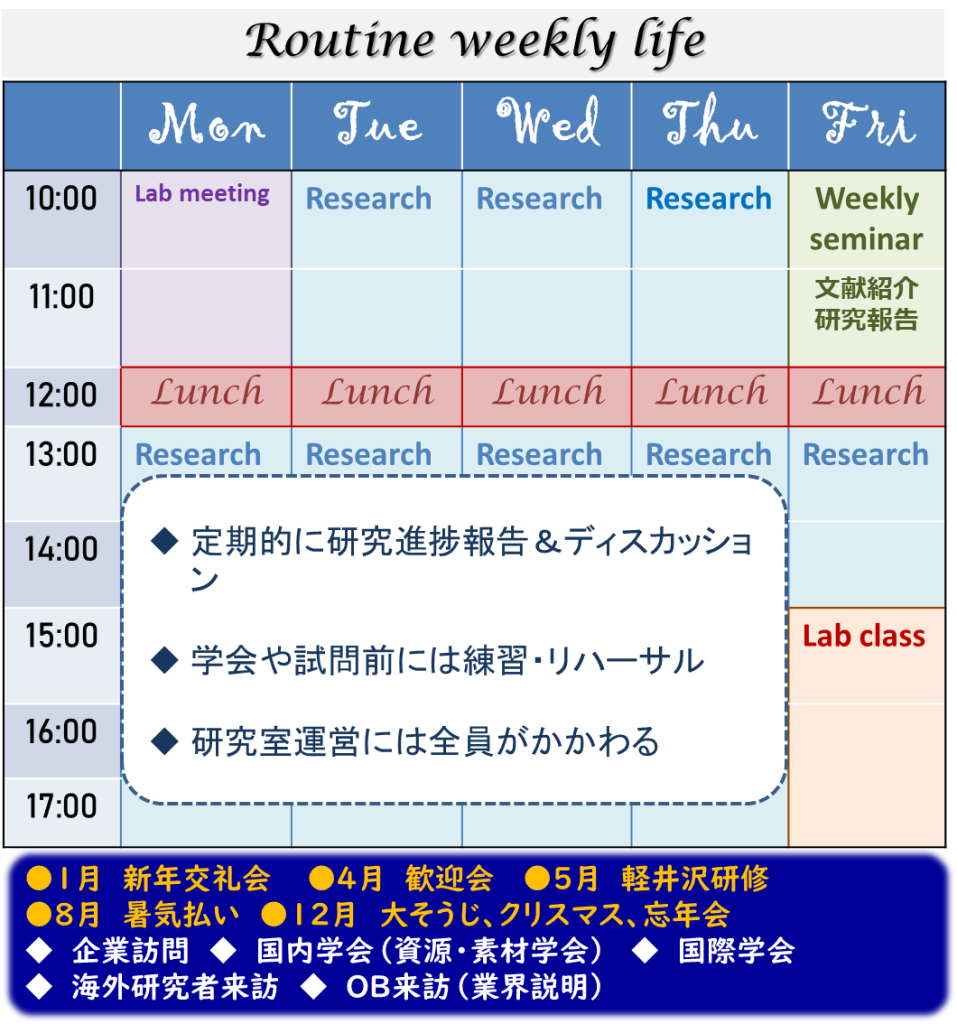 Routine weekly life

| | Mon | Tue | Wed | Thu | Fri |
|---|---|---|---|---|---|
| 10:00 | Lab meeting | Research | Research | Research | Weekly seminar |
| 11:00 | | | | | 文献紹介 研究報告 |
| 12:00 | Lunch | Lunch | Lunch | Lunch | Lunch |
| 13:00 | Research | Research | Research | Research | Research |
| 14:00 | | | | | |
| 15:00 | | | | | Lab class |
| 16:00 | | | | | |
| 17:00 | | | | | |

◆ 定期的に研究進捗報告＆ディスカッション

◆ 学会や試問前には練習・リハーサル

◆ 研究室運営には全員がかかわる

●1月 新年交礼会 ●4月 歓迎会 ●5月 軽井沢研修
●8月 暑気払い ●12月 大そうじ、クリスマス、忘年会
◆ 企業訪問 ◆ 国内学会（資源・素材学会） ◆ 国際学会
◆ 海外研究者来訪 ◆ OB来訪（業界説明）